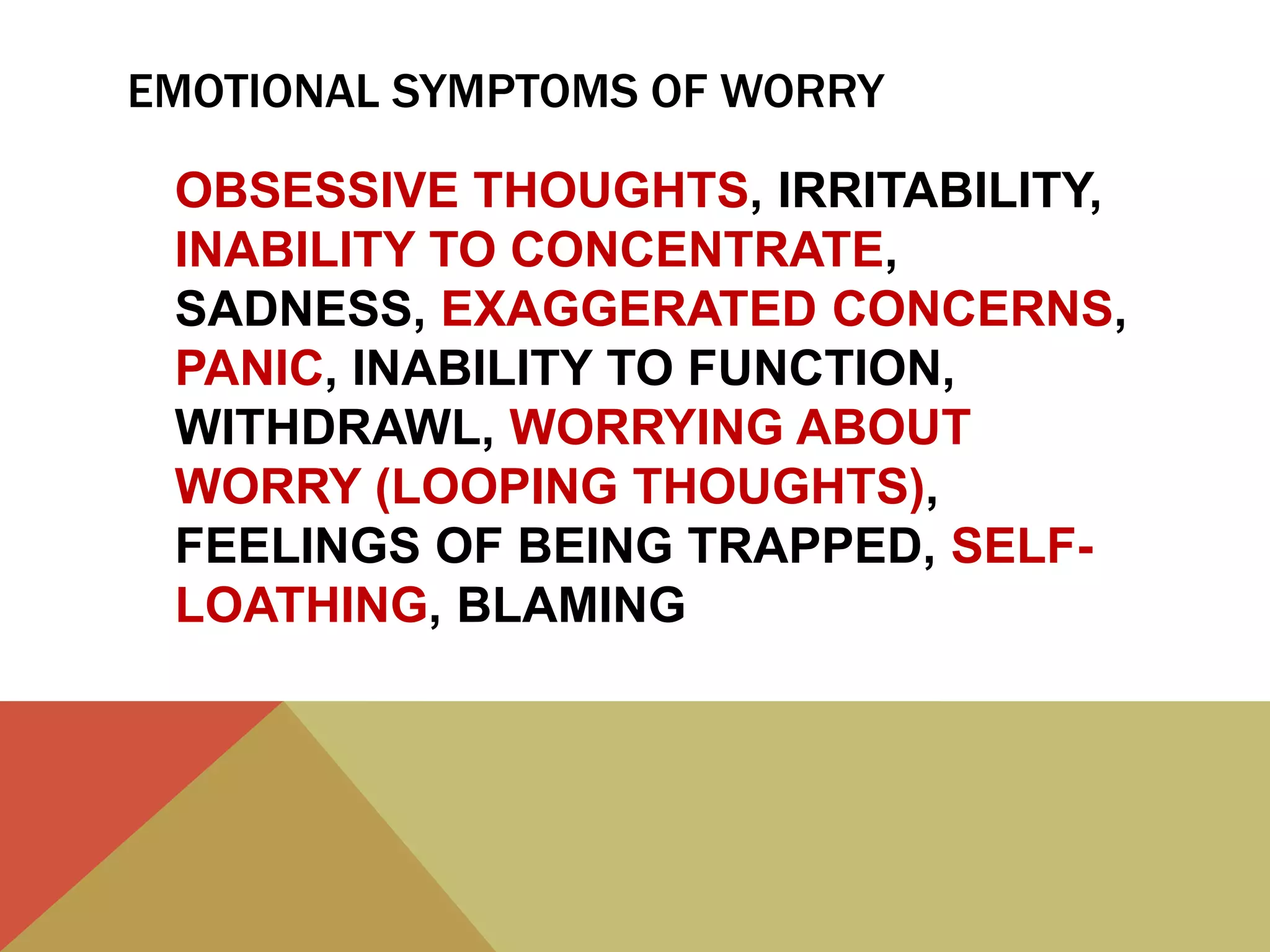 EMOTIONAL SYMPTOMS OF WORRY

OBSESSIVE THOUGHTS, IRRITABILITY, INABILITY TO CONCENTRATE, SADNESS, EXAGGERATED CONCERNS, PANIC, INABILITY TO FUNCTION, WITHDRAWL, WORRYING ABOUT WORRY (LOOPING THOUGHTS), FEELINGS OF BEING TRAPPED, SELF-LOATHING, BLAMING